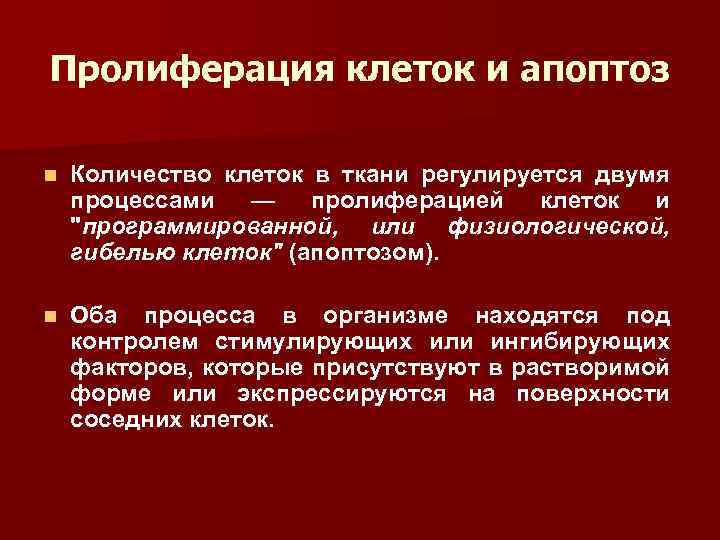 Пролиферация клеток и апоптоз

Количество клеток в ткани регулируется двумя процессами — пролиферацией клеток и "программированной, или физиологической, гибелью клеток" (апоптозом).

Оба процесса в организме находятся под контролем стимулирующих или ингибирующих факторов, которые присутствуют в растворимой форме или экспрессируются на поверхности соседних клеток.